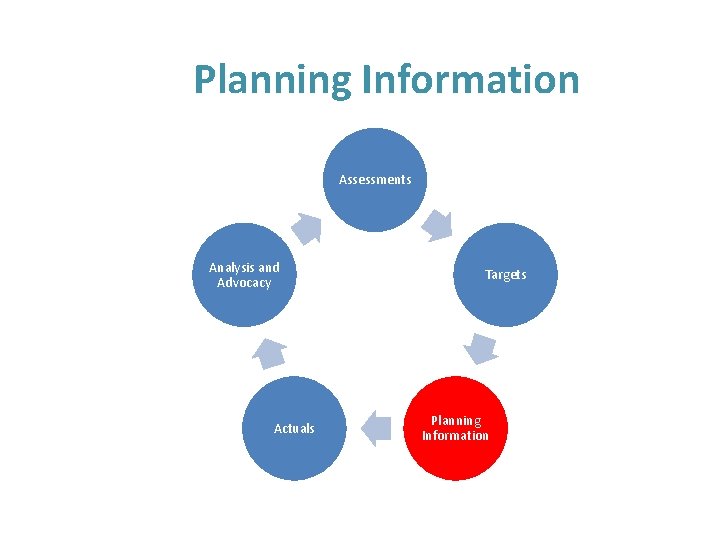 Planning Information

Assessments

Targets

Planning Information

Actuals

Analysis and Advocacy